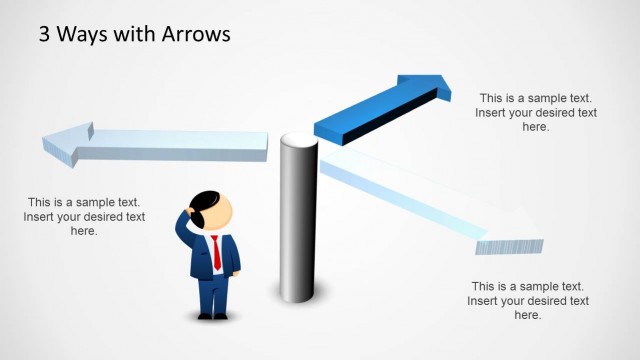 3 Ways with Arrows

This is a sample text. Insert your desired text here.

This is a sample text. Insert your desired text here.

This is a sample text. Insert your desired text here.